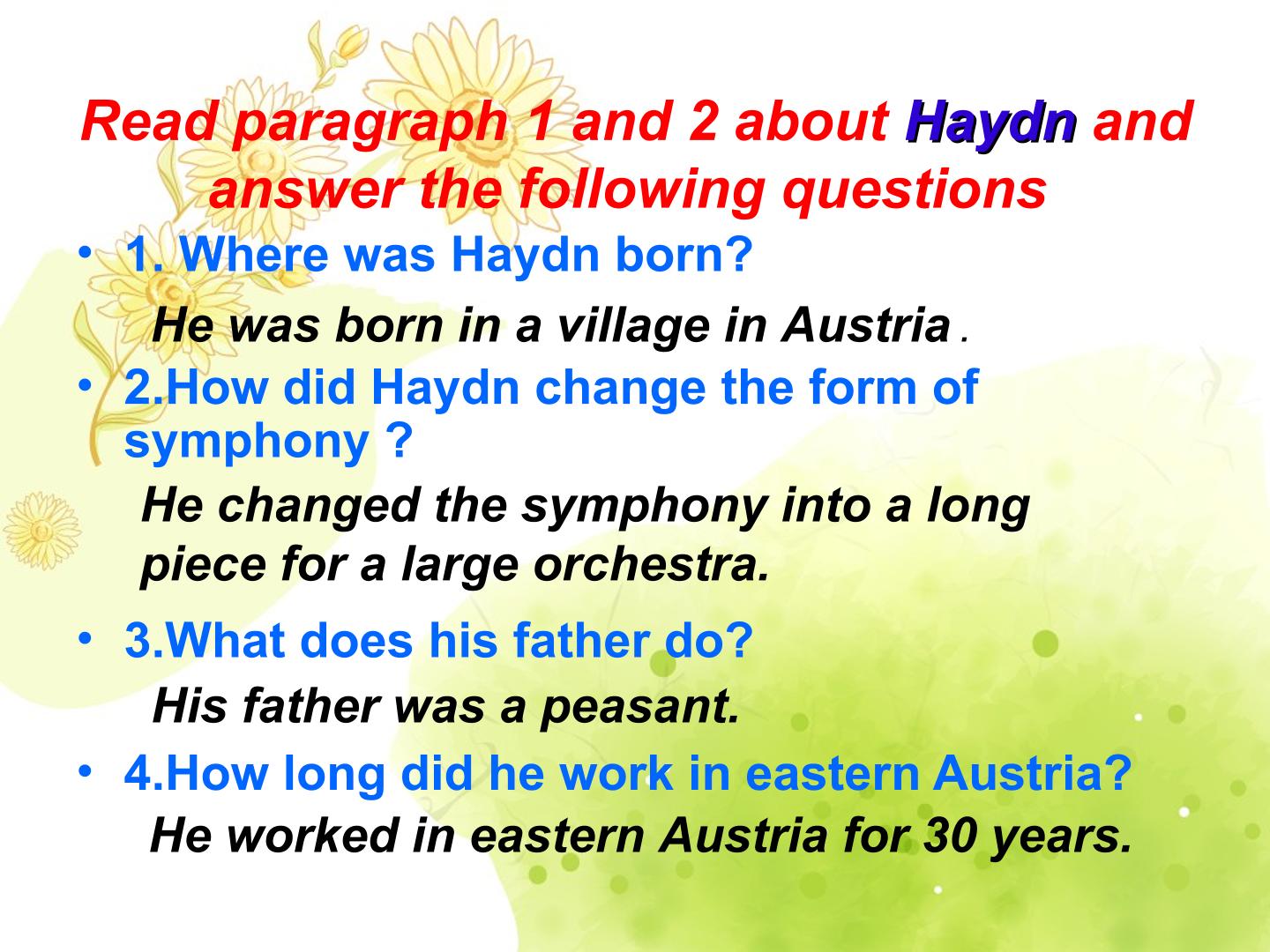 Read paragraph 1 and 2 about Haydn and answer the following questions

• 1. Where was Haydn born?

He was born in a village in Austria .

• 2.How did Haydn change the form of symphony ?

He changed the symphony into a long piece for a large orchestra.

• 3.What does his father do?

His father was a peasant.

• 4.How long did he work in eastern Austria?

He worked in eastern Austria for 30 years.